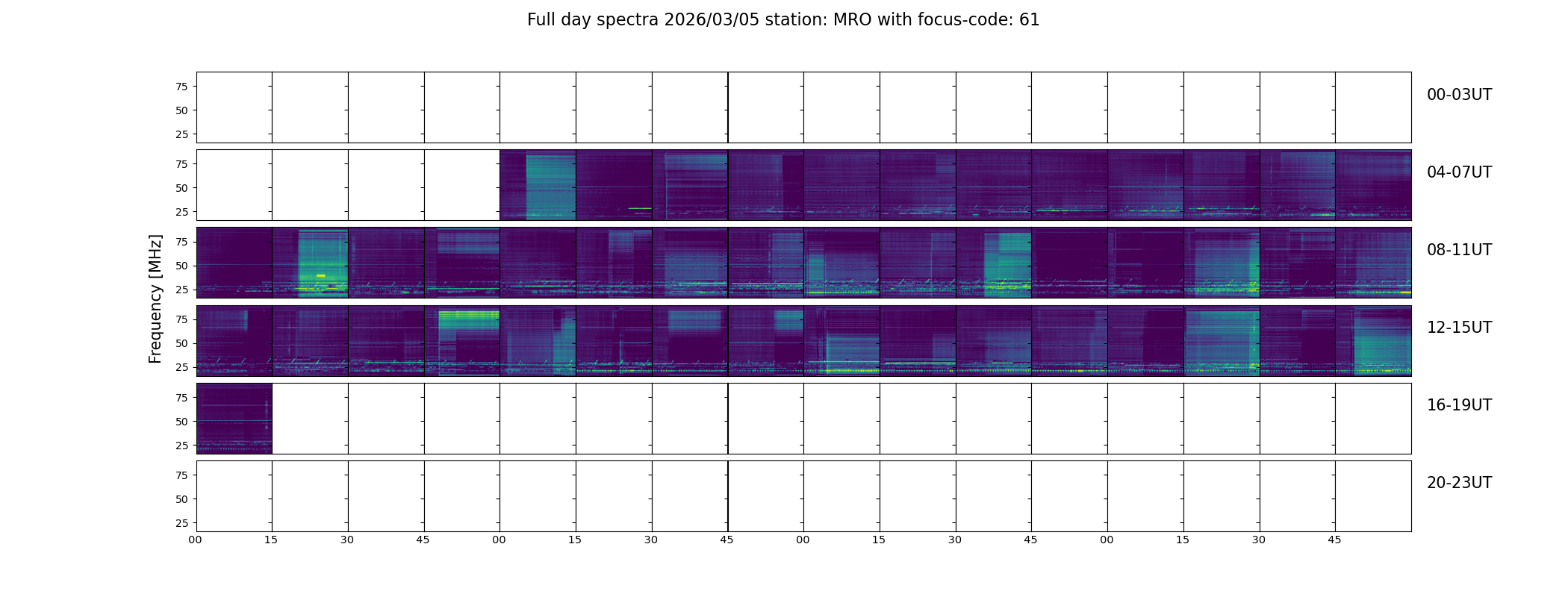 Full day spectra 2026/03/05 station: MRO with focus-code: 61

Frequency [MHz]

75
50
25
00-03UT

75
50
25
04-07UT

75
50
25
08-11UT

75
50
25
12-15UT

75
50
25
16-19UT

75
50
25
20-23UT

00 15 30 45 00 15 30 45 00 15 30 45 00 15 30 45